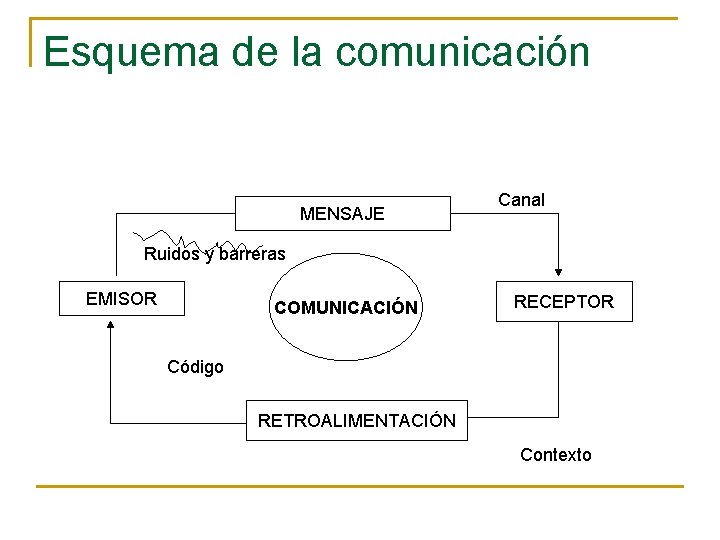 Esquema de la comunicación

MENSAJE

Canal

Ruidos y barreras

EMISOR

COMUNICACIÓN

RECEPTOR

Código

RETROALIMENTACIÓN

Contexto